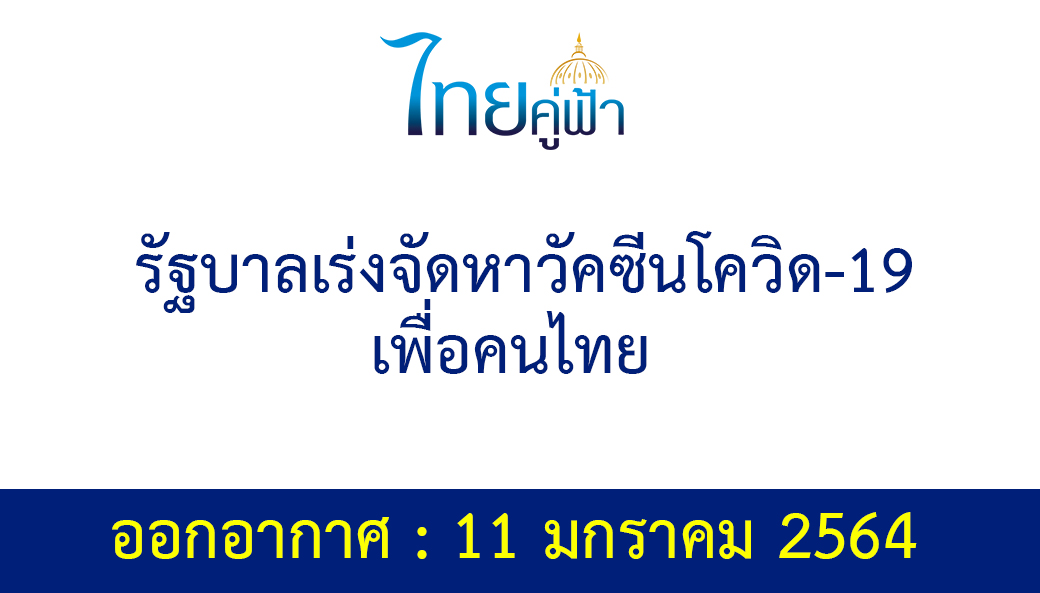 ไทยคู่ฟ้า

รัฐบาลเร่งจัดหาวัคซีนโควิด-19 เพื่อคนไทย

ออกอากาศ : 11 มกราคม 2564